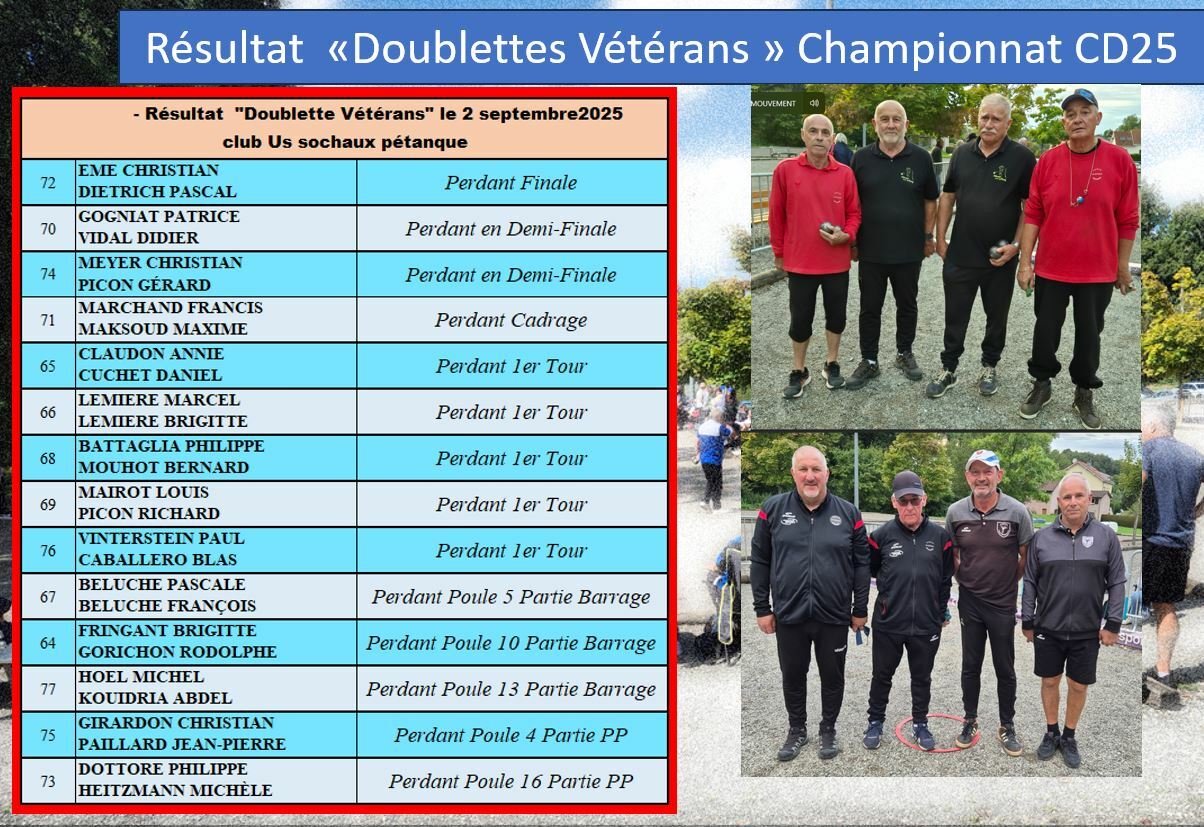 Résultat «Doublettes Vétérans » Championnat CD25

- Résultat "Doublette Vétérans" le 2 septembre2025
club Us sochaux pétanque

| | | |
|---|---|---|
| 72 | EME CHRISTIAN DIETRICH PASCAL | Perdant Finale |
| 70 | GOGNIAT PATRICE VIDAL DIDIER | Perdant en Demi-Finale |
| 74 | MEYER CHRISTIAN PICON GÉRARD | Perdant en Demi-Finale |
| 71 | MARCHAND FRANCIS MAKSOUD MAXIME | Perdant Cadrage |
| 65 | CLAUDON ANNIE CUCHET DANIEL | Perdant 1er Tour |
| 66 | LEMIERE MARCEL LEMIERE BRIGITTE | Perdant 1er Tour |
| 68 | BATTAGLIA PHILIPPE MOUHOT BERNARD | Perdant 1er Tour |
| 69 | MAIROT LOUIS PICON RICHARD | Perdant 1er Tour |
| 76 | VINTERSTEIN PAUL CABALLERO BLAS | Perdant 1er Tour |
| 67 | BELUCHE PASCALE BELUCHE FRANÇOIS | Perdant Poule 5 Partie Barrage |
| 64 | FRINGANT BRIGITTE GORICHON RODOLPHE | Perdant Poule 10 Partie Barrage |
| 77 | HOEL MICHEL KOUIDRIA ABDEL | Perdant Poule 13 Partie Barrage |
| 75 | GIRARDON CHRISTIAN PAILLARD JEAN-PIERRE | Perdant Poule 4 Partie PP |
| 73 | DOTTORE PHILIPPE HEITZMANN MICHÈLE | Perdant Poule 16 Partie PP |

MOUVEMENT